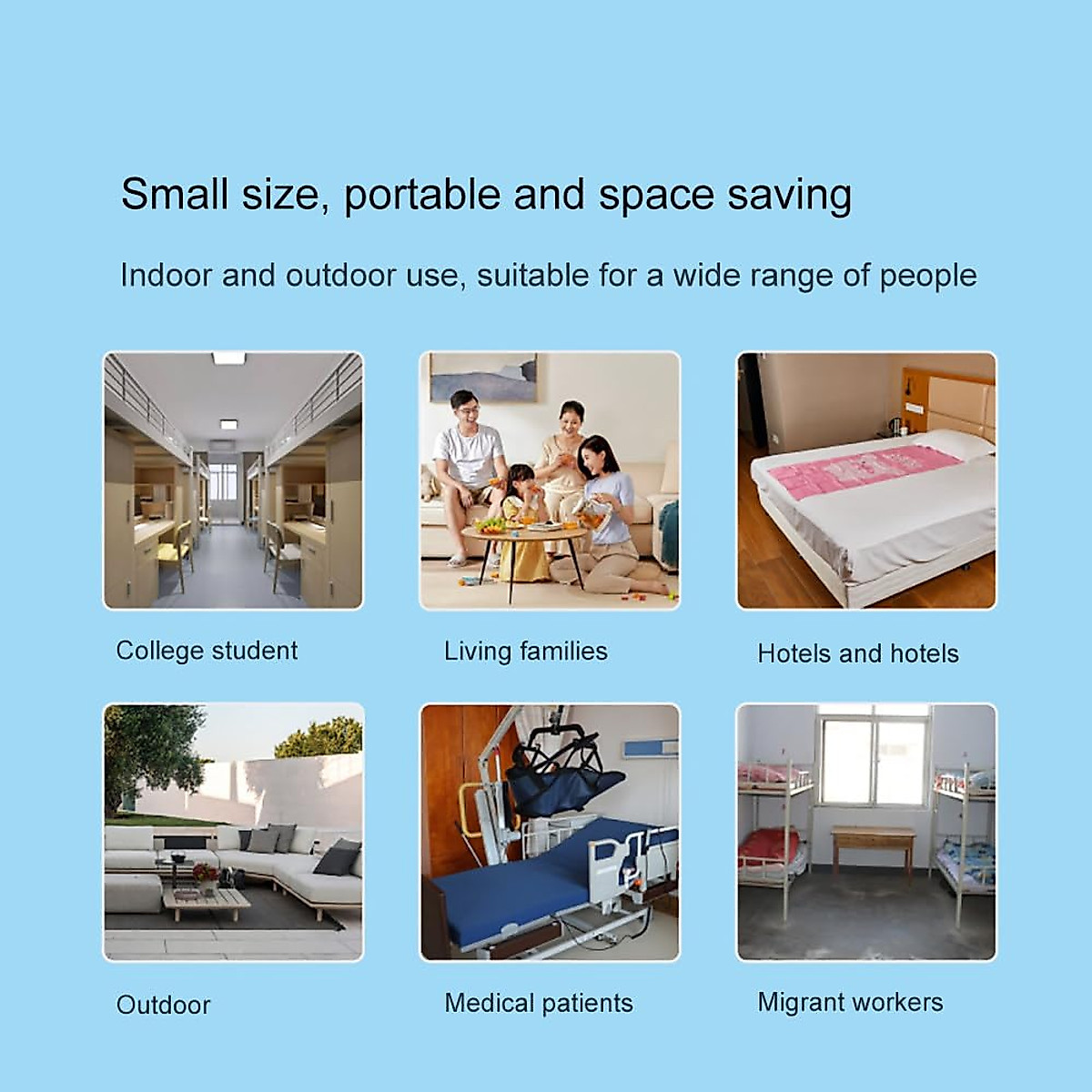 Small size, portable and space saving

Indoor and outdoor use, suitable for a wide range of people

College student

Living families

Hotels and hotels

Outdoor

Medical patients

Migrant workers